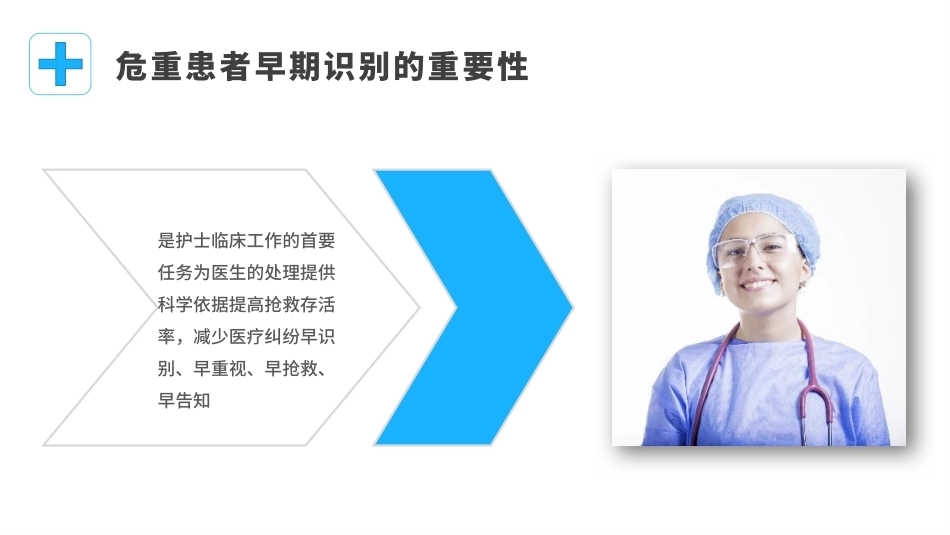 危重患者早期识别的重要性

是护士临床工作的首要任务为医生的处理提供科学依据提高抢救存活率，减少医疗纠纷早识别、早重视、早抢救、早告知